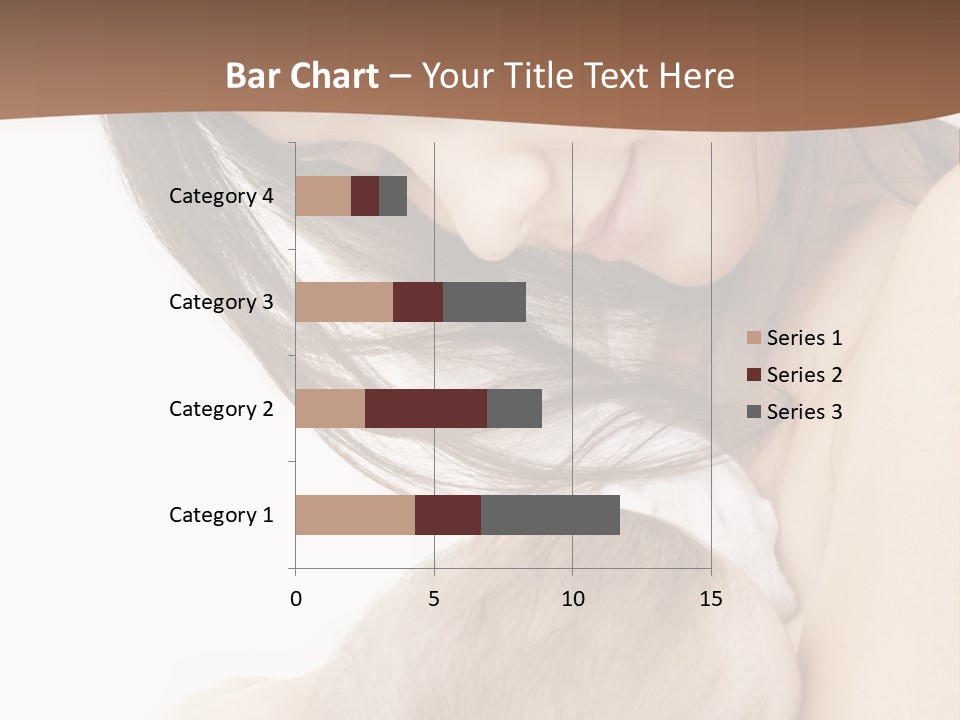 Bar Chart – Your Title Text Here

Category 4
Category 3
Category 2
Category 1

0
5
10
15

Series 1
Series 2
Series 3